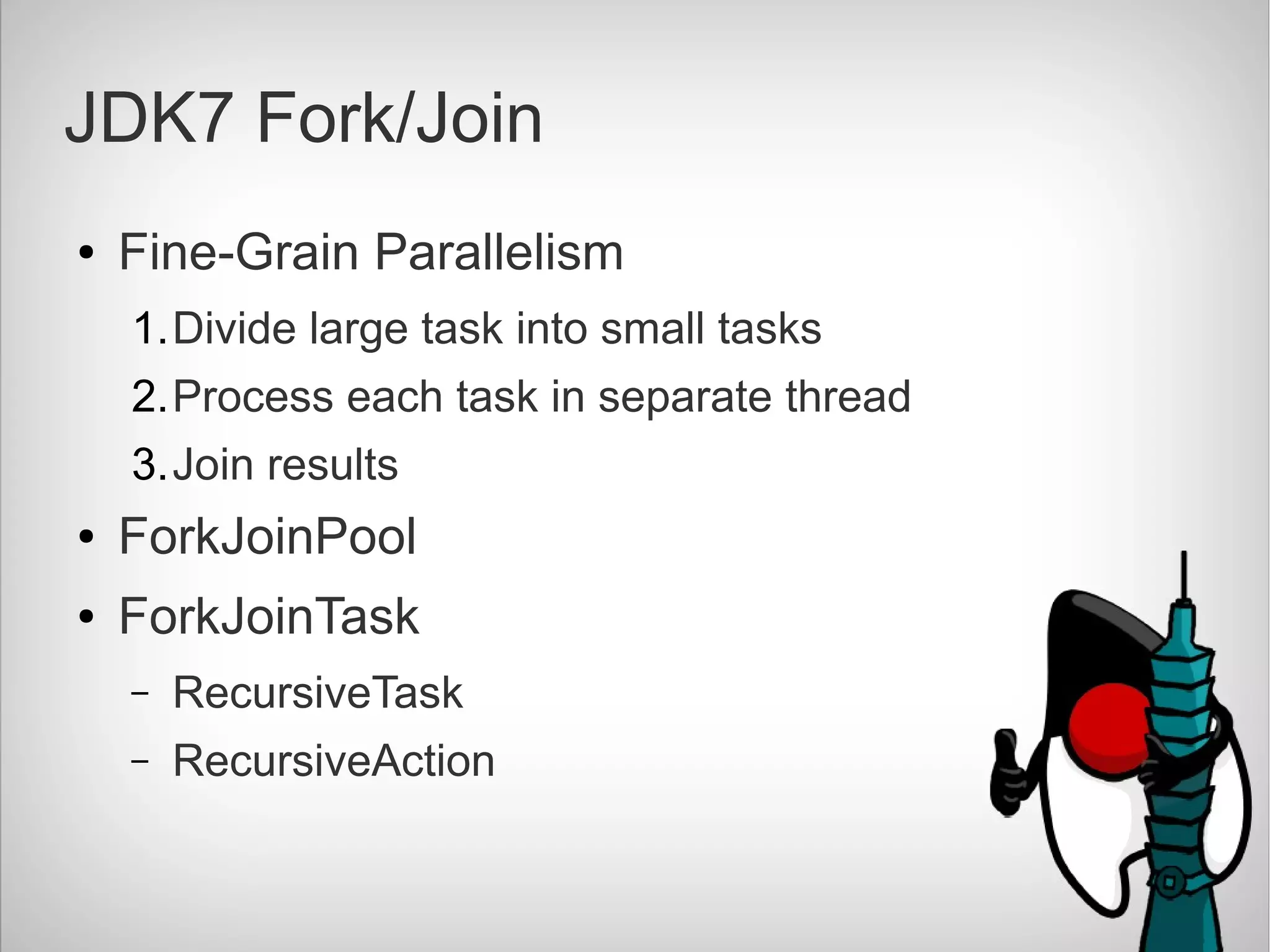 JDK7 Fork/Join

• Fine-Grain Parallelism
1. Divide large task into small tasks
2. Process each task in separate thread
3. Join results
• ForkJoinPool
• ForkJoinTask
– RecursiveTask
– RecursiveAction